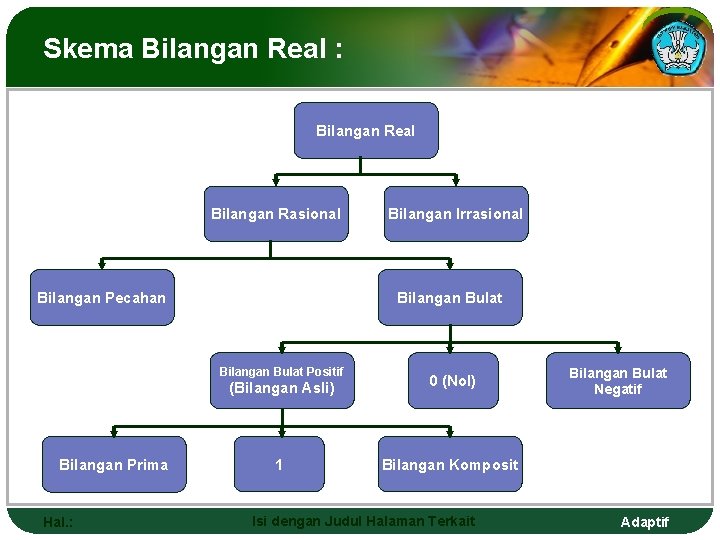 Skema Bilangan Real :

Bilangan Real

Bilangan Rasional

Bilangan Irrasional

Bilangan Pecahan

Bilangan Bulat

Bilangan Bulat Positif (Bilangan Asli)

0 (Nol)

Bilangan Bulat Negatif

Bilangan Prima

1

Bilangan Komposit

Hal.:

Isi dengan Judul Halaman Terkait

Adaptif